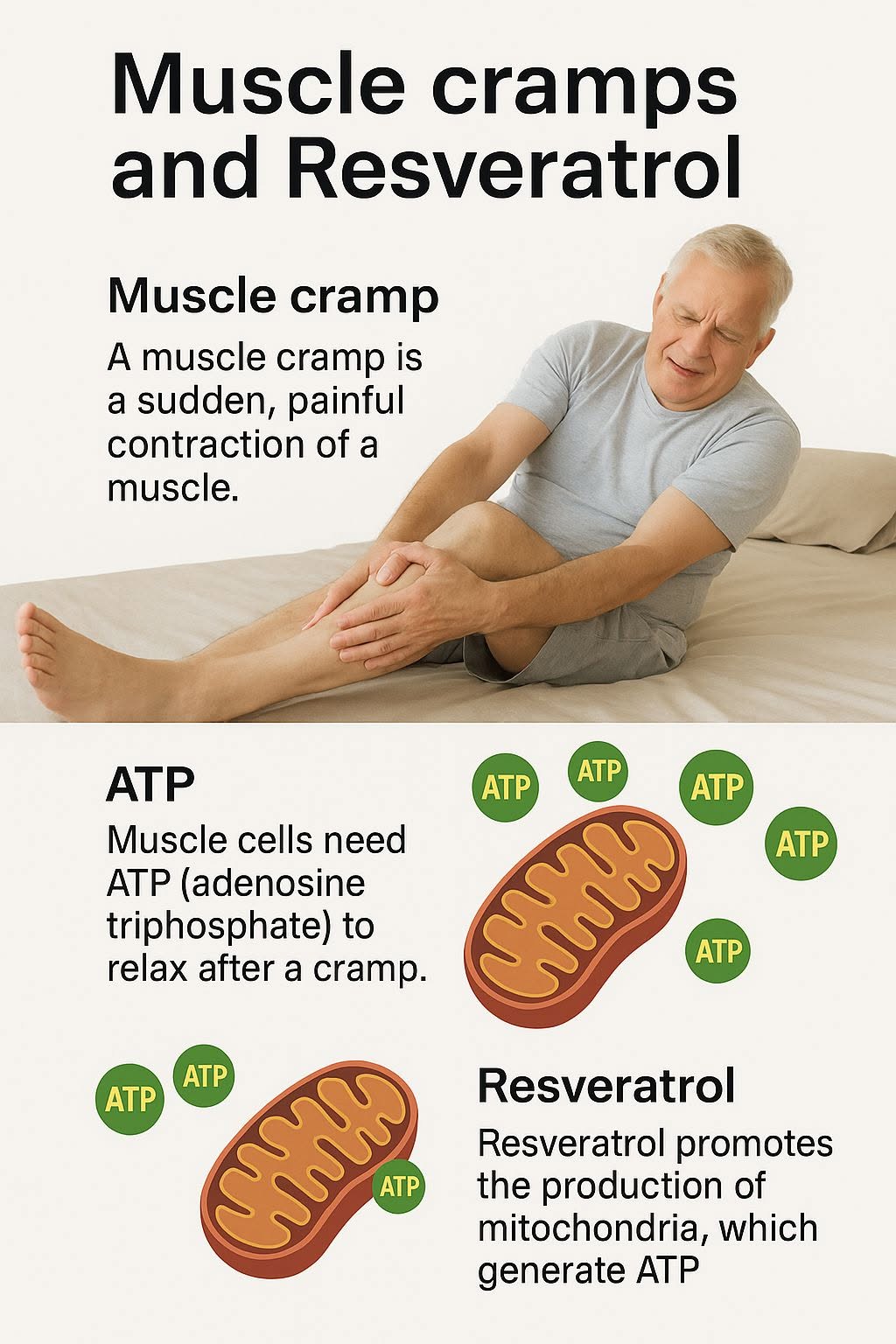 Muscle cramps and Resveratrol

Muscle cramp

A muscle cramp is a sudden, painful contraction of a muscle.

ATP

Muscle cells need ATP (adenosine triphosphate) to relax after a cramp.

ATP ATP ATP ATP ATP

ATP ATP ATP

Resveratrol

Resveratrol promotes the production of mitochondria, which generate ATP